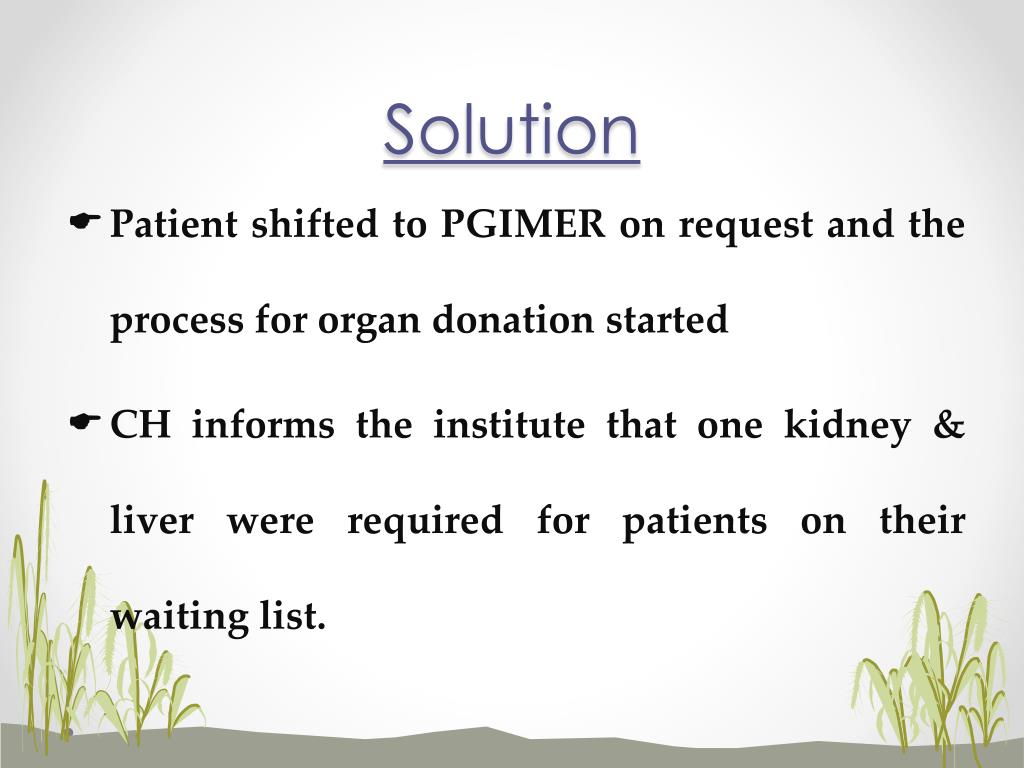 Solution

Patient shifted to PGIMER on request and the process for organ donation started

CH informs the institute that one kidney & liver were required for patients on their waiting list.